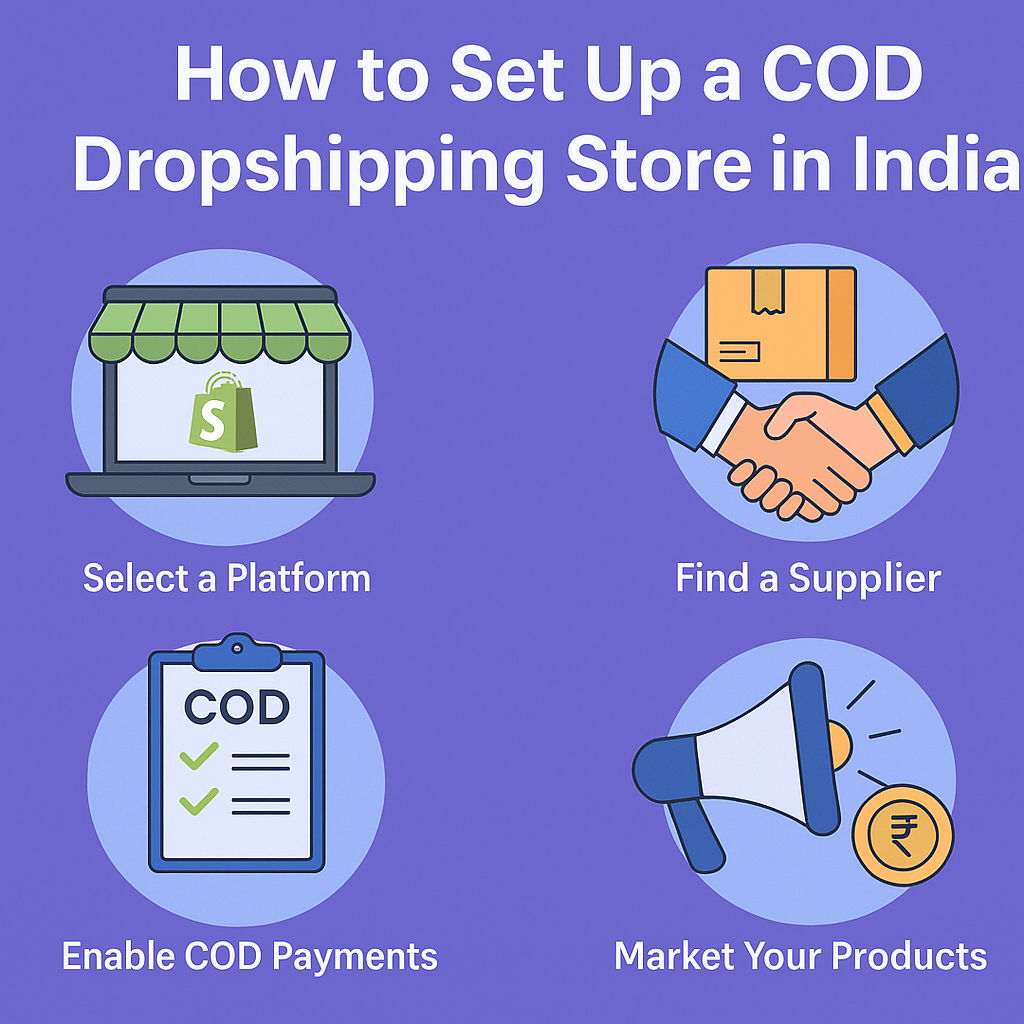 How to Set Up a COD Dropshipping Store in India

S

Select a Platform

Find a Supplier

COD

Enable COD Payments

₹

Market Your Products